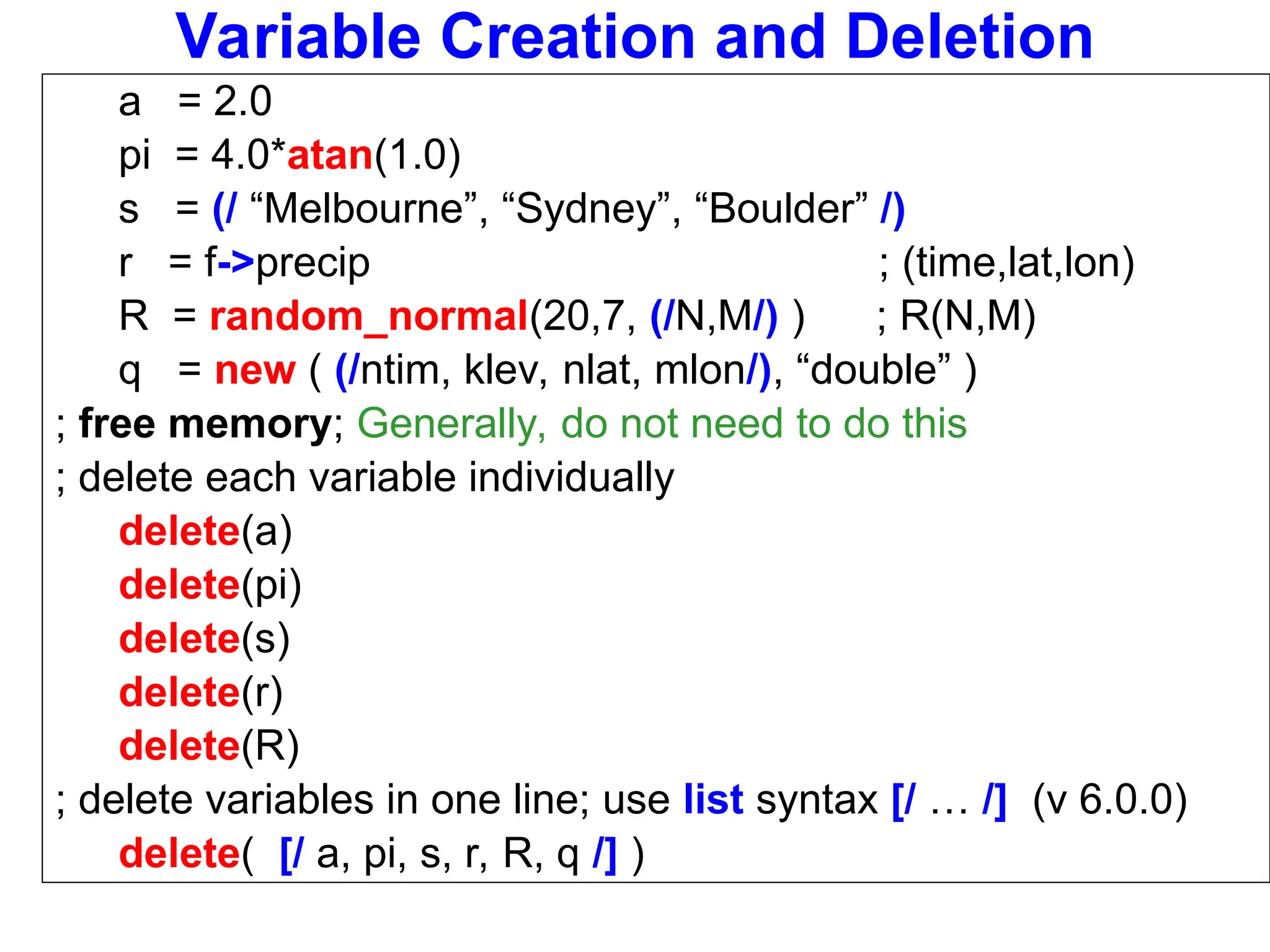 Variable Creation and Deletion

a = 2.0
pi = 4.0*atan(1.0)
s = (/ “Melbourne”, “Sydney”, “Boulder” /)
r = f->precip ; (time,lat,lon)
R = random_normal(20,7, (/N,M/) ) ; R(N,M)
q = new ( (/ntim, klev, nlat, mlon/), “double” )
; free memory; Generally, do not need to do this
; delete each variable individually
delete(a)
delete(pi)
delete(s)
delete(r)
delete(R)
; delete variables in one line; use list syntax [/ … /] (v 6.0.0)
delete( [/ a, pi, s, r, R, q /] )